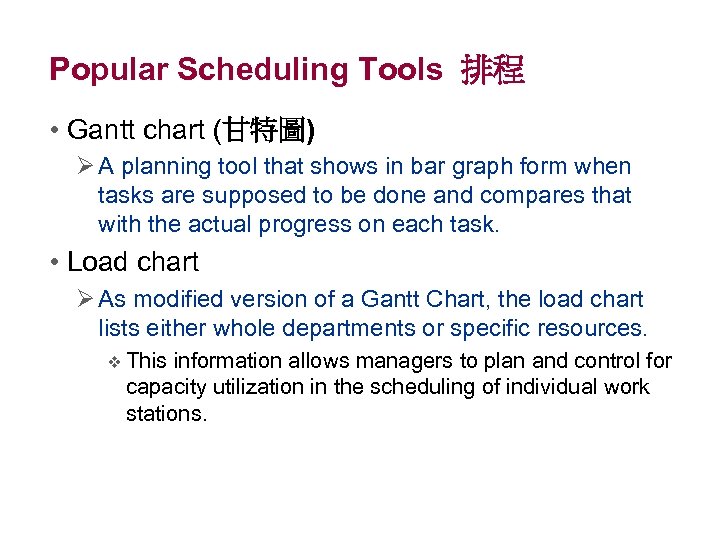 Popular Scheduling Tools 排程

• Gantt chart (甘特圖)

➢ A planning tool that shows in bar graph form when tasks are supposed to be done and compares that with the actual progress on each task.

• Load chart

➢ As modified version of a Gantt Chart, the load chart lists either whole departments or specific resources.

❖ This information allows managers to plan and control for capacity utilization in the scheduling of individual work stations.